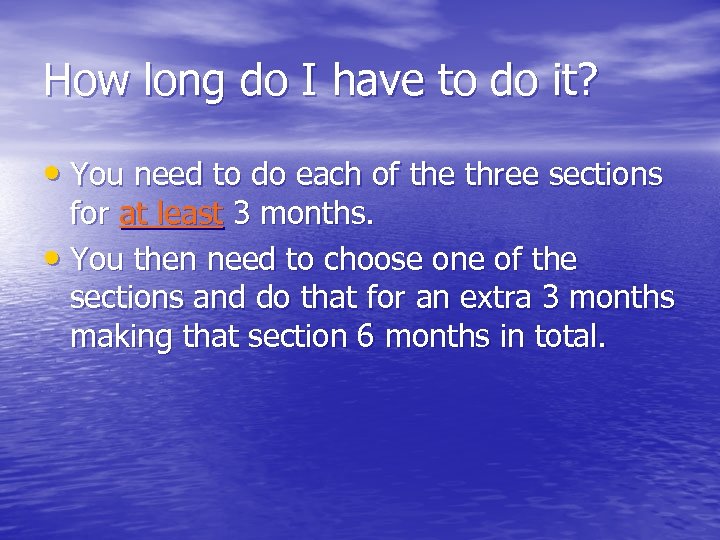 How long do I have to do it?

• You need to do each of the three sections for at least 3 months.

• You then need to choose one of the sections and do that for an extra 3 months making that section 6 months in total.